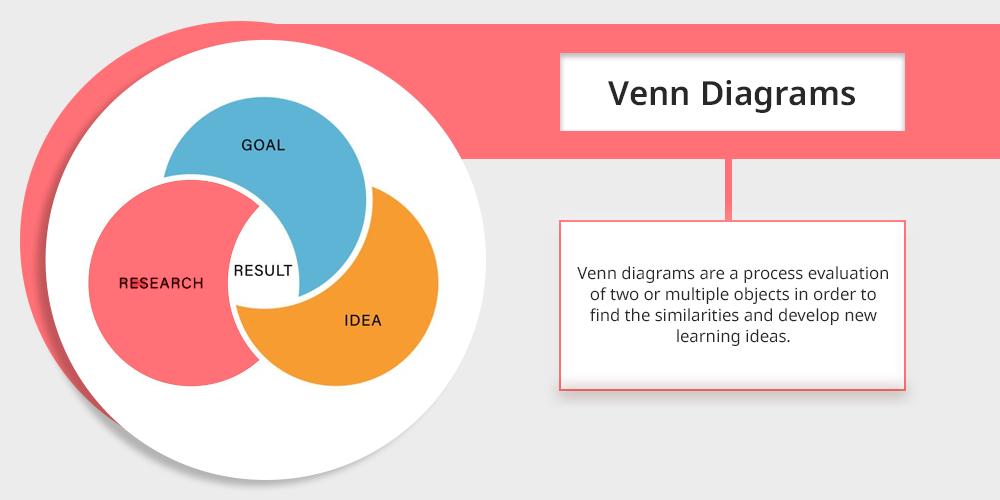 GOAL

RESEARCH

RESULT

IDEA

Venn Diagrams

Venn diagrams are a process evaluation of two or multiple objects in order to find the similarities and develop new learning ideas.